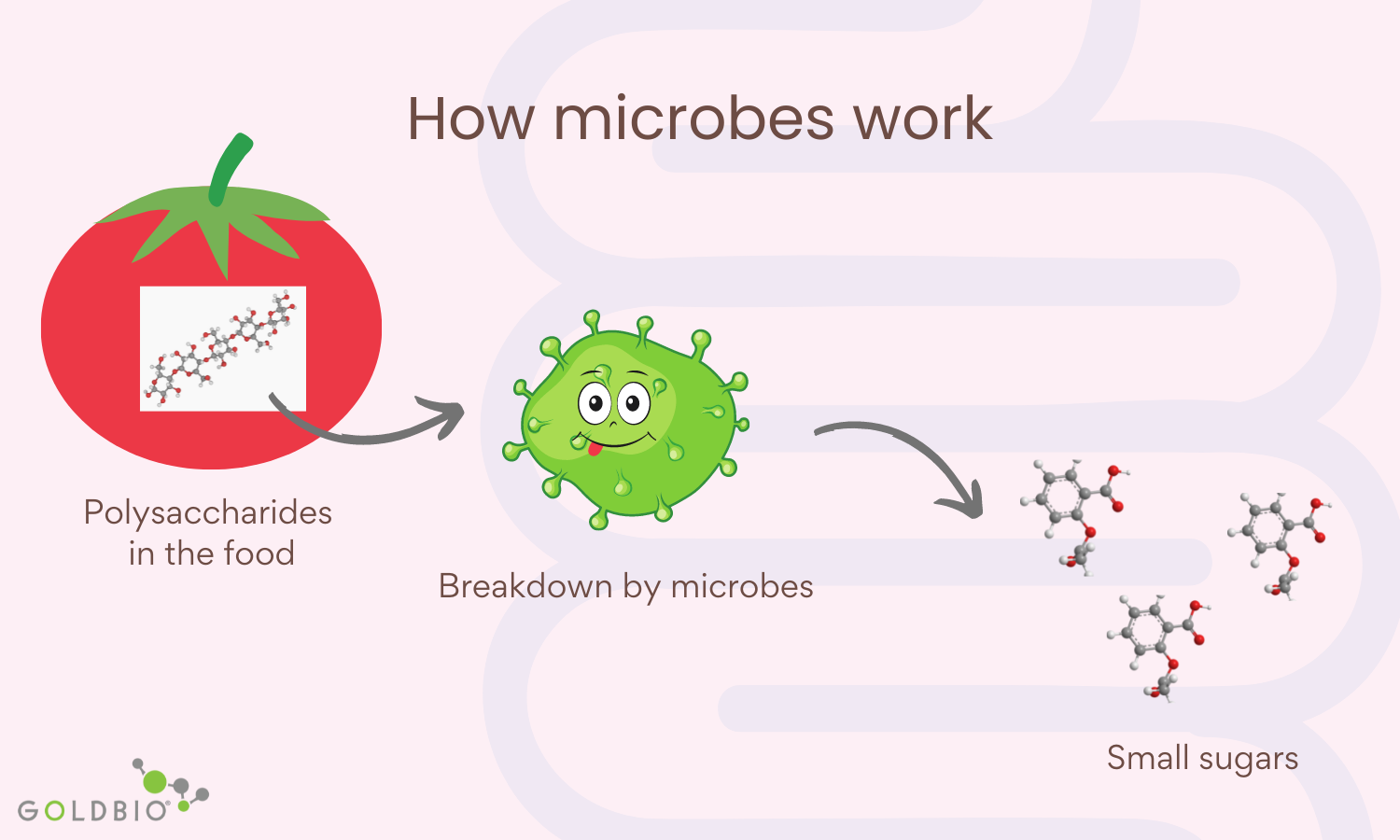 How microbes work

Polysaccharides in the food

Breakdown by microbes

Small sugars

GOLDBIO